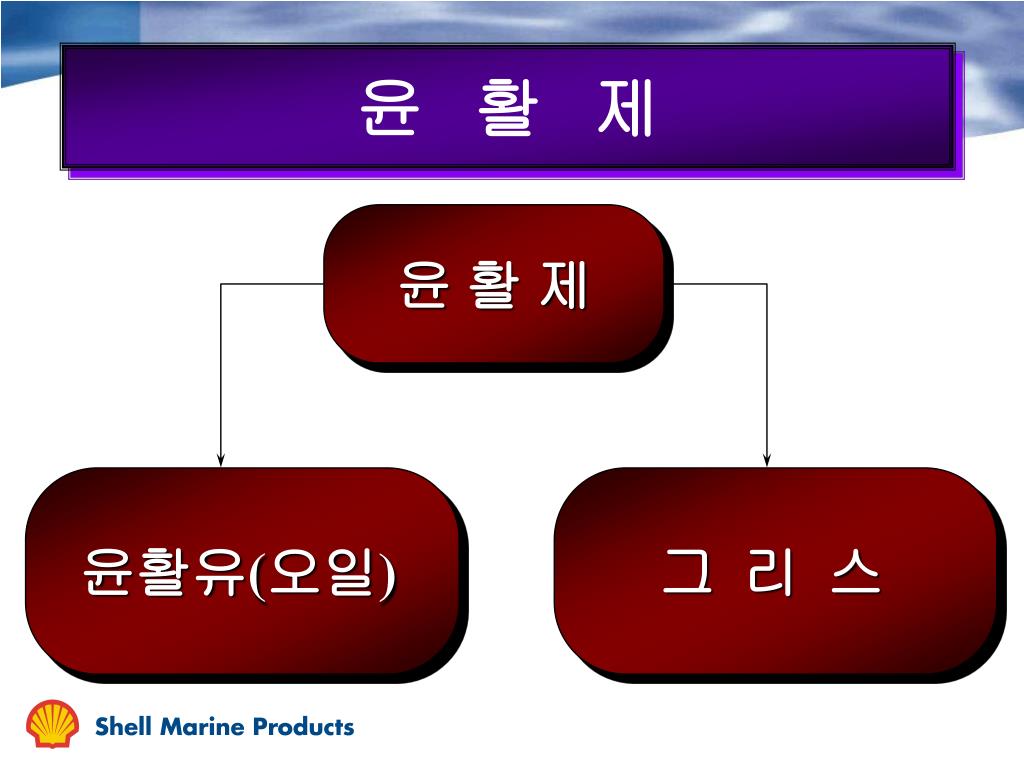 윤 활 제

윤 활 제

윤활유(오일)

그 리 스

Shell Marine Products